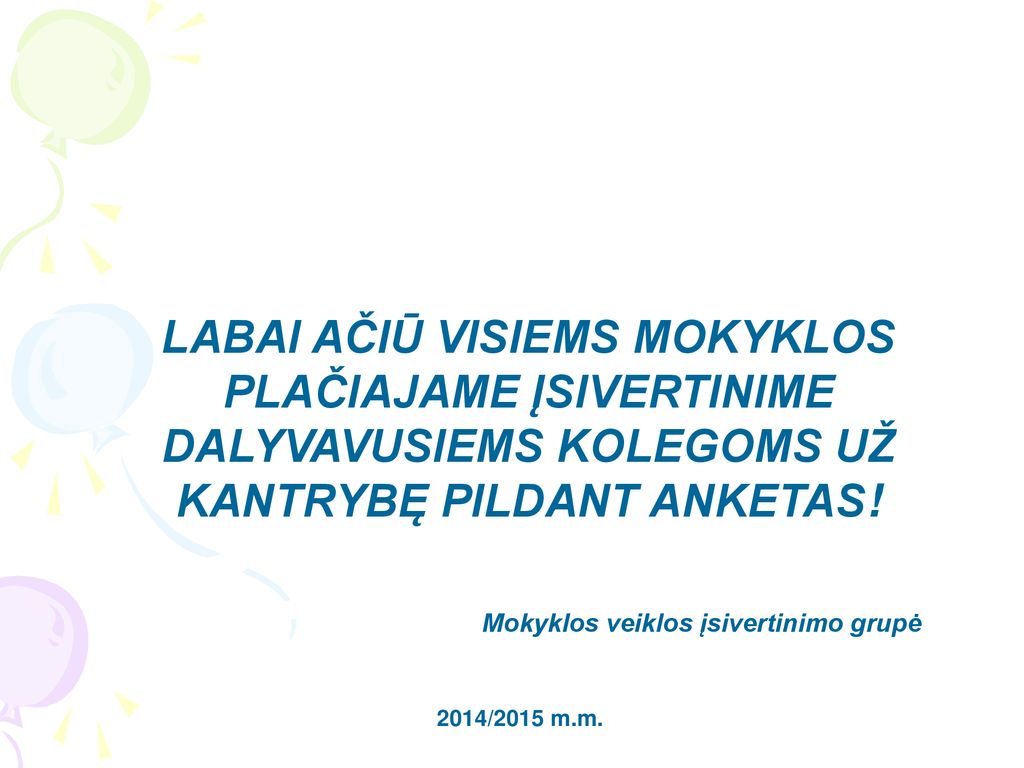 LABAI AČIŪ VISIEMS MOKYKLOS PLAČIAJAME ĮSIVERTINIME DALYVAVUSIEMS KOLEGOMS UŽ KANTRYBĘ PILDANT ANKETAS!

Mokyklos veiklos įsivertinimo grupė

2014/2015 m.m.